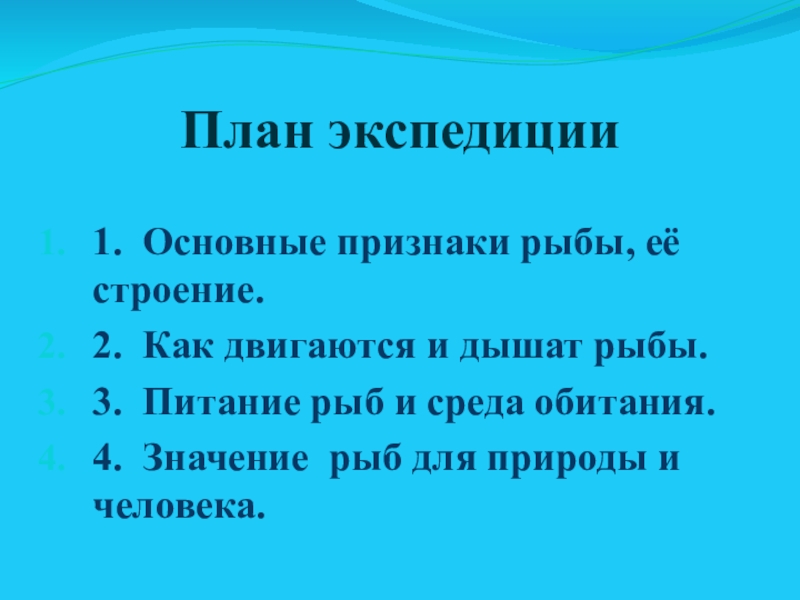 План экспедиции

1. 1. Основные признаки рыбы, её строение.
2. 2. Как двигаются и дышат рыбы.
3. 3. Питание рыб и среда обитания.
4. 4. Значение рыб для природы и человека.